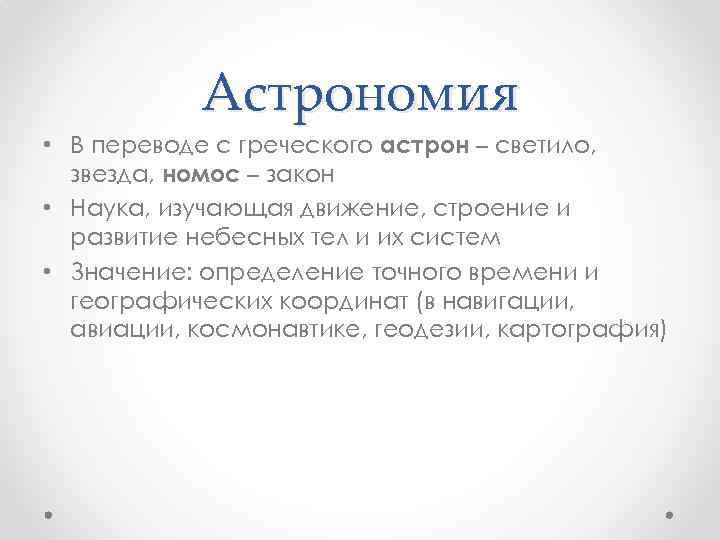 Астрономия

• В переводе с греческого **астрон** – светило, звезда, **номос** – закон

• Наука, изучающая движение, строение и развитие небесных тел и их систем

• Значение: определение точного времени и географических координат (в навигации, авиации, космонавтике, геодезии, картография)